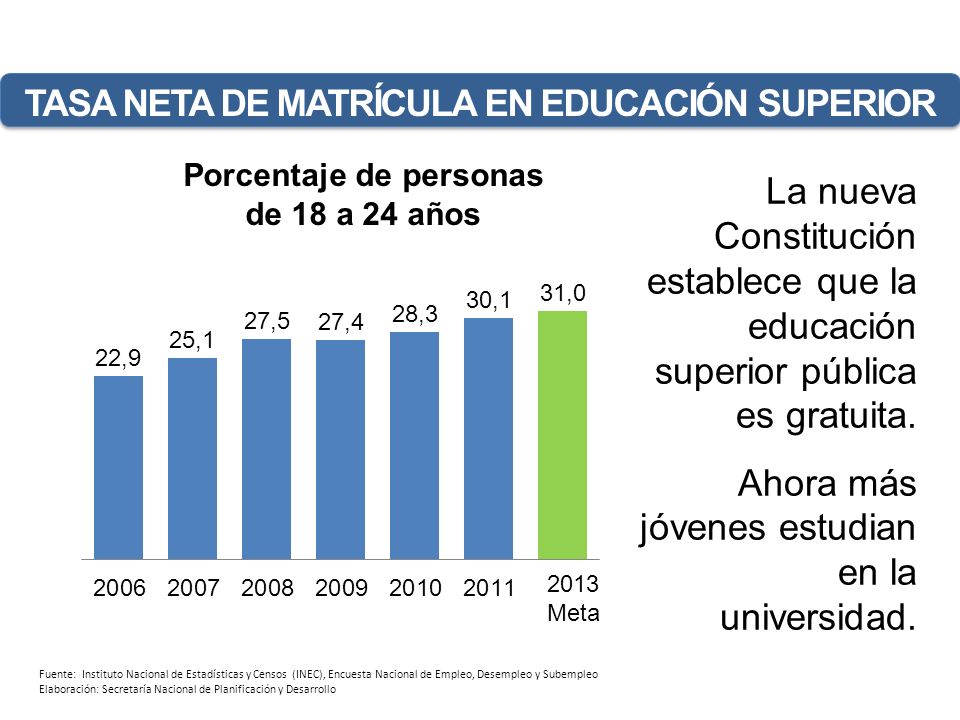 TASA NETA DE MATRÍCULA EN EDUCACIÓN SUPERIOR

Porcentaje de personas de 18 a 24 años

22,9
25,1
27,5
27,4
28,3
30,1
31,0

2006 2007 2008 2009 2010 2011 2013 Meta

La nueva Constitución establece que la educación superior pública es gratuita.

Ahora más jóvenes estudian en la universidad.

Fuente: Instituto Nacional de Estadísticas y Censos (INEC), Encuesta Nacional de Empleo, Desempleo y Subempleo
Elaboración: Secretaría Nacional de Planificación y Desarrollo